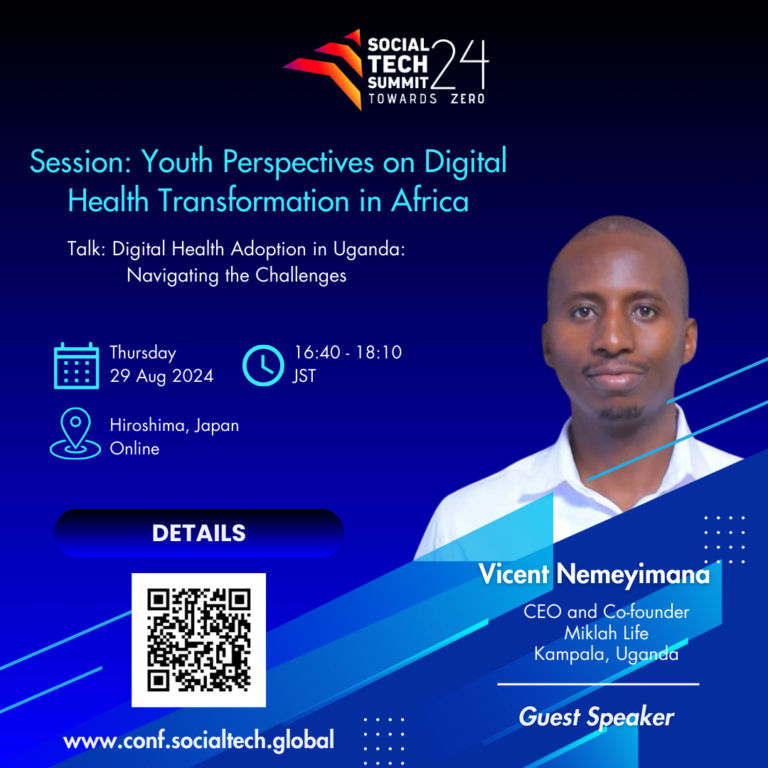 SOCIAL TECH SUMMIT 24
TOWARDS ZERO

Session: Youth Perspectives on Digital Health Transformation in Africa

Talk: Digital Health Adoption in Uganda: Navigating the Challenges

Thursday
29 Aug 2024

16:40 - 18:10
JST

Hiroshima, Japan
Online

DETAILS

www.conf.socialtech.global

Vicent Nemeyimana

CEO and Co-founder
Miklah Life
Kampala, Uganda

Guest Speaker